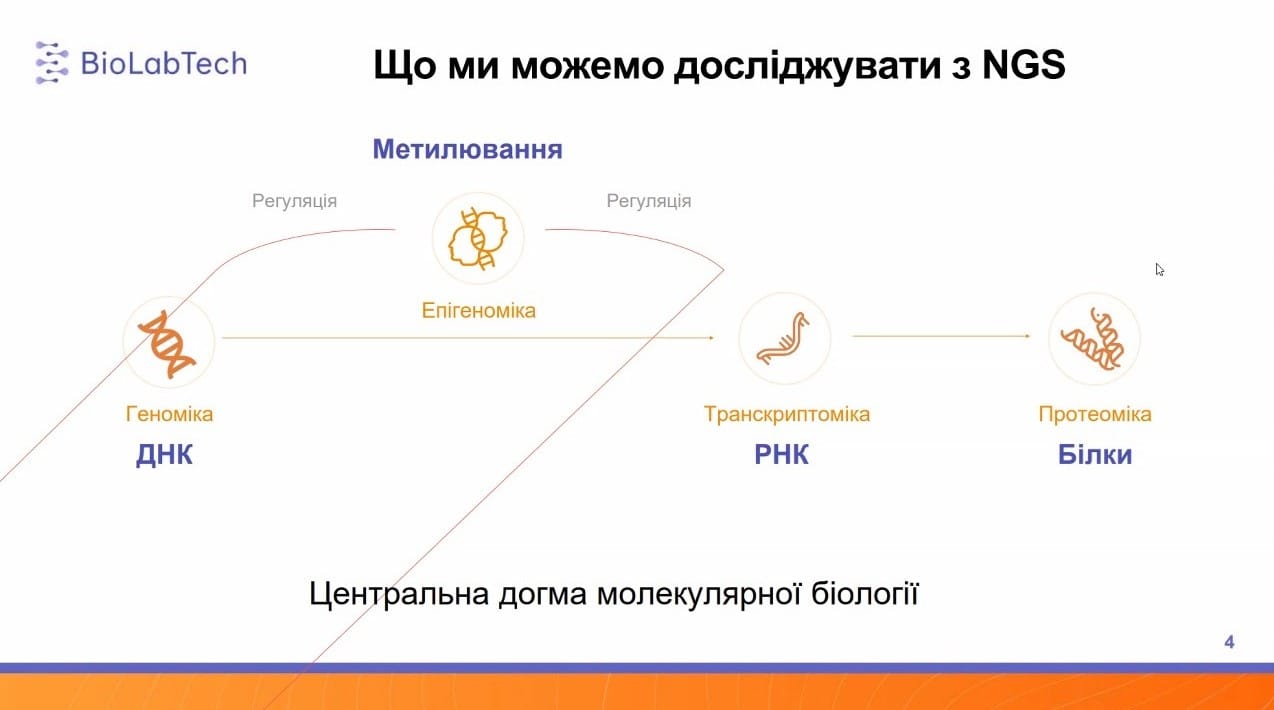 BioLabTech

Що ми можемо досліджувати з NGS

Метилювання

Регуляція

Регуляція

Епігеноміка

Геноміка
ДНК

Транскриптоміка
РНК

Протеоміка
Білки

Центральна догма молекулярної біології

4